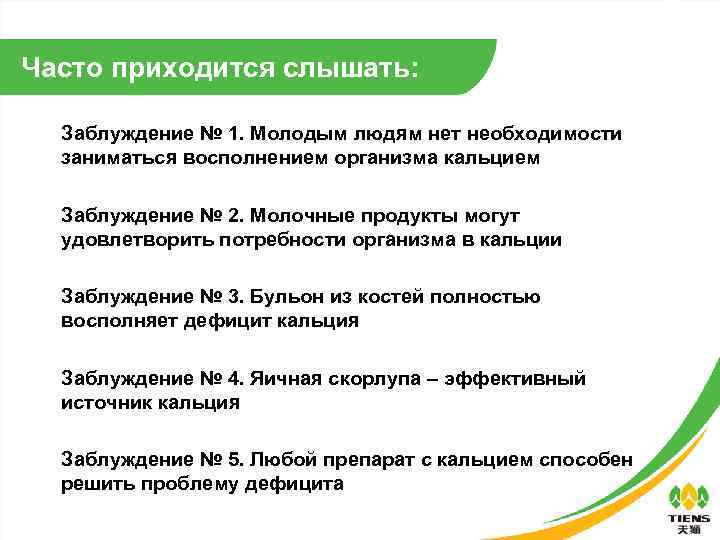 Часто приходится слышать:

Заблуждение № 1. Молодым людям нет необходимости заниматься восполнением организма кальцием

Заблуждение № 2. Молочные продукты могут удовлетворить потребности организма в кальции

Заблуждение № 3. Бульон из костей полностью восполняет дефицит кальция

Заблуждение № 4. Яичная скорлупа – эффективный источник кальция

Заблуждение № 5. Любой препарат с кальцием способен решить проблему дефицита

TIENS
天狮